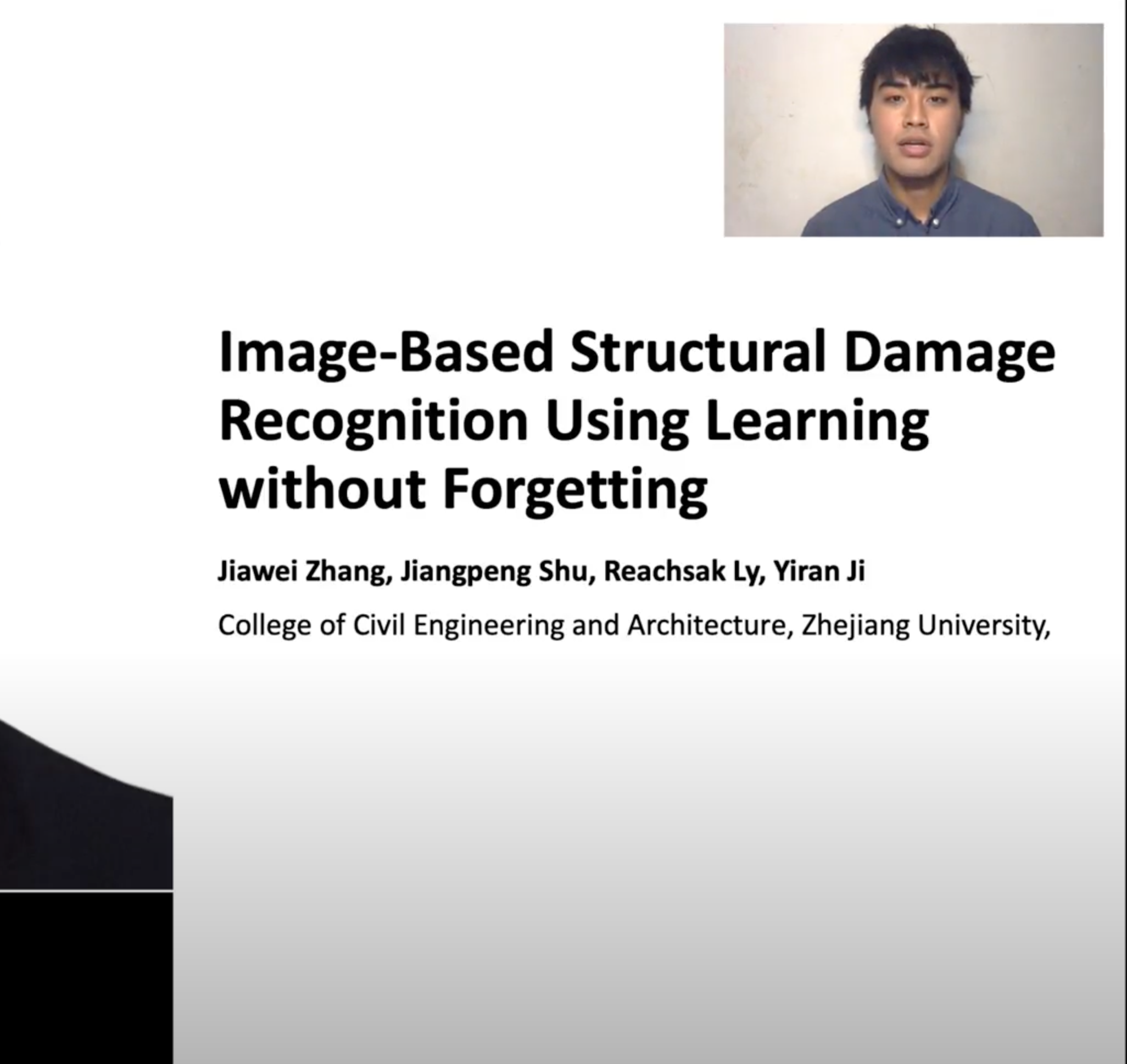 Image-Based Structural Damage Recognition Using Learning without Forgetting

Jiawei Zhang, Jiangpeng Shu, Reachsak Ly, Yiran Ji

College of Civil Engineering and Architecture, Zhejiang University,